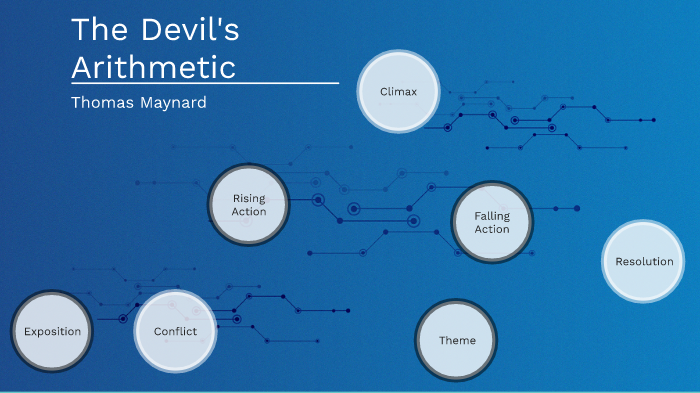 The Devil's Arithmetic

Thomas Maynard

Climax

Rising Action

Falling Action

Resolution

Exposition

Conflict

Theme